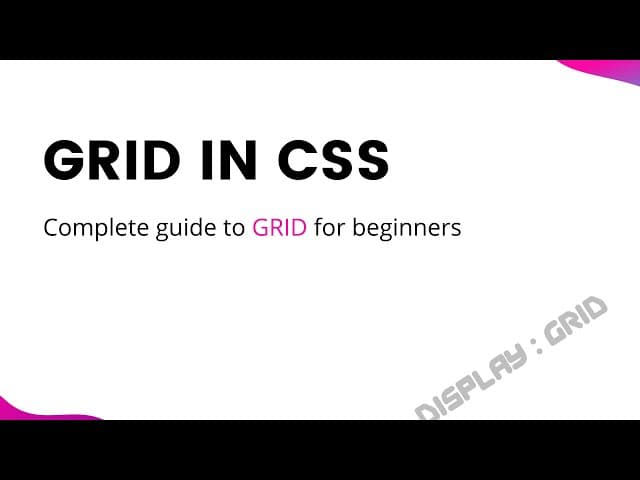 GRID IN CSS

Complete guide to GRID for beginners

DISPLAY : GRID